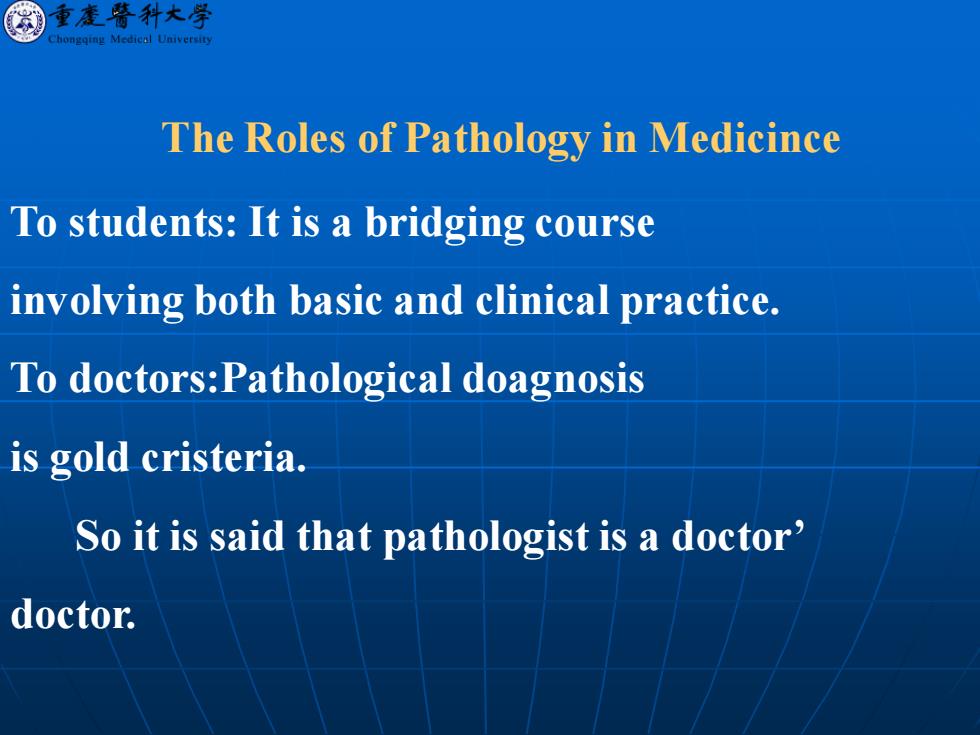 重慶醫科大學
Chongqing Medical University

The Roles of Pathology in Medicince

To students: It is a bridging course involving both basic and clinical practice.

To doctors:Pathological doagnosis is gold cristeria.

So it is said that pathologist is a doctor’ doctor.